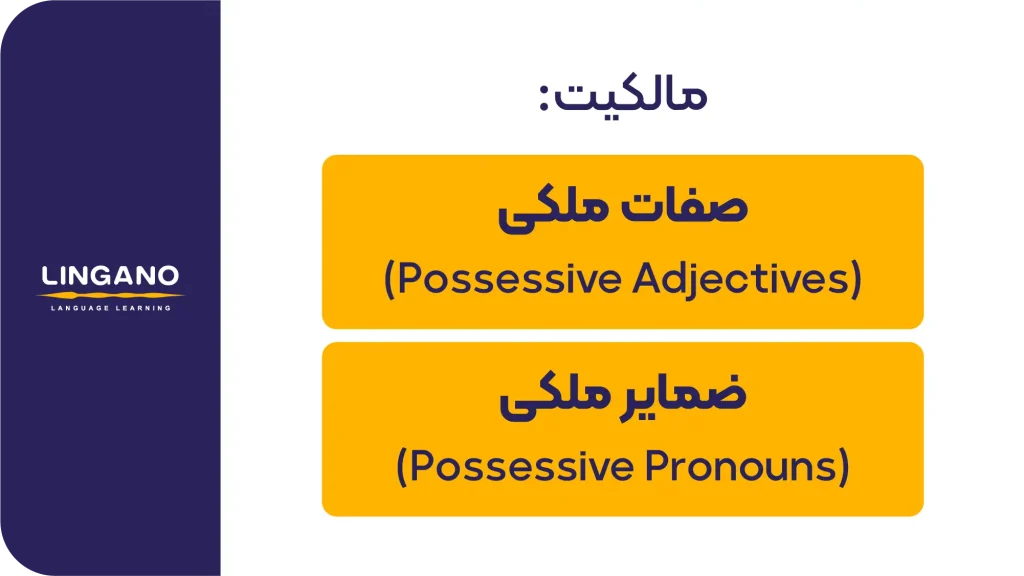 LINGANO
LANGUAGE LEARNING

مالکیت:

صفات ملکی
(Possessive Adjectives)

ضمایر ملکی
(Possessive Pronouns)